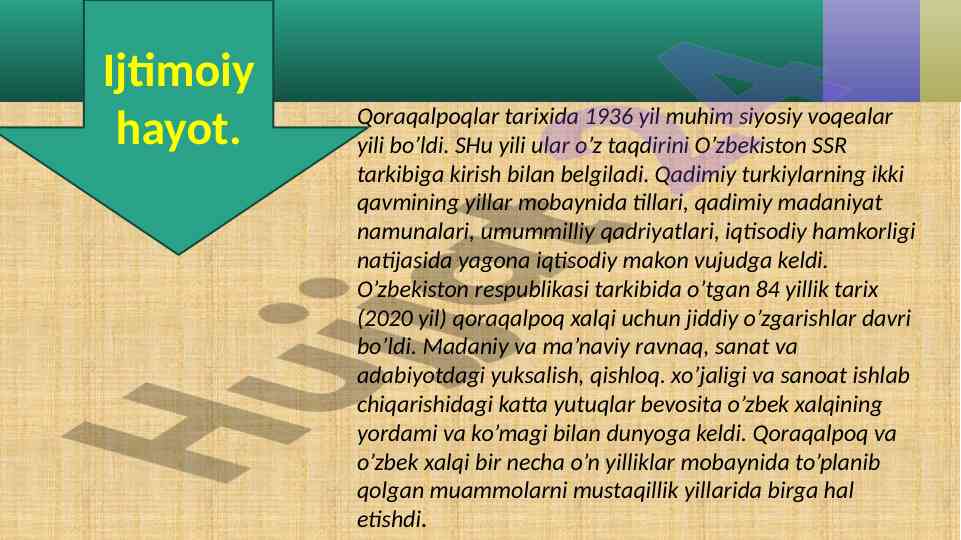 Ijtimoiy hayot.

Qoraqalpoqlar tarixida 1936 yil muhim siyosiy voqealar yili bo’ldi. SHu yili ular o’z taqdirini O’zbekiston SSR tarkibiga kirish bilan belgiladi. Qadimiy turkiylarning ikki qavmining yillar mobaynida tillari, qadimiy madaniyat namunalari, umummilliy qadriyatlari, iqtisodiy hamkorligi natijasida yagona iqtisodiy makon vujudga keldi. O’zbekiston respublikasi tarkibida o’tgan 84 yillik tarix (2020 yil) qoraqalpoq xalqi uchun jiddiy o’zgarishlar davri bo’ldi. Madaniy va ma’naviy ravnaq, sanat va adabiyotdagi yuksalish, qishloq. xo’jaligi va sanoat ishlab chiqarishidagi katta yutuqlar bevosita o’zbek xalqining yordami va ko’magi bilan dunyoga keldi. Qoraqalpoq va o’zbek xalqi bir necha o’n yilliklar mobaynida to’planib qolgan muammolarni mustaqillik yillarida birga hal etishdi.

Hujjat